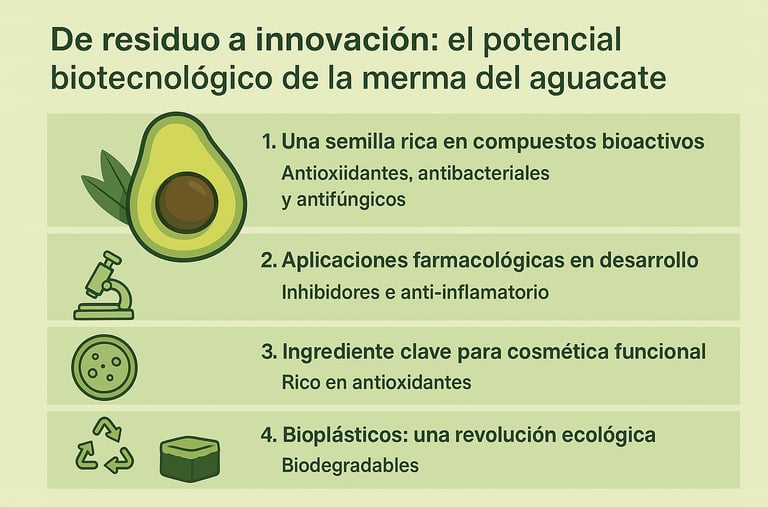 De residuo a innovación: el potencial biotecnológico de la merma del aguacate

1. Una semilla rica en compuestos bioactivos
Antioxiidantes, antibacteriales y antifúngicos

2. Aplicaciones farmacológicas en desarrollo
Inhibidores e anti-inflamatorio

3. Ingrediente clave para cosmética funcional
Rico en antioxidantes

4. Bioplásticos: una revolución ecológica
Biodegradables